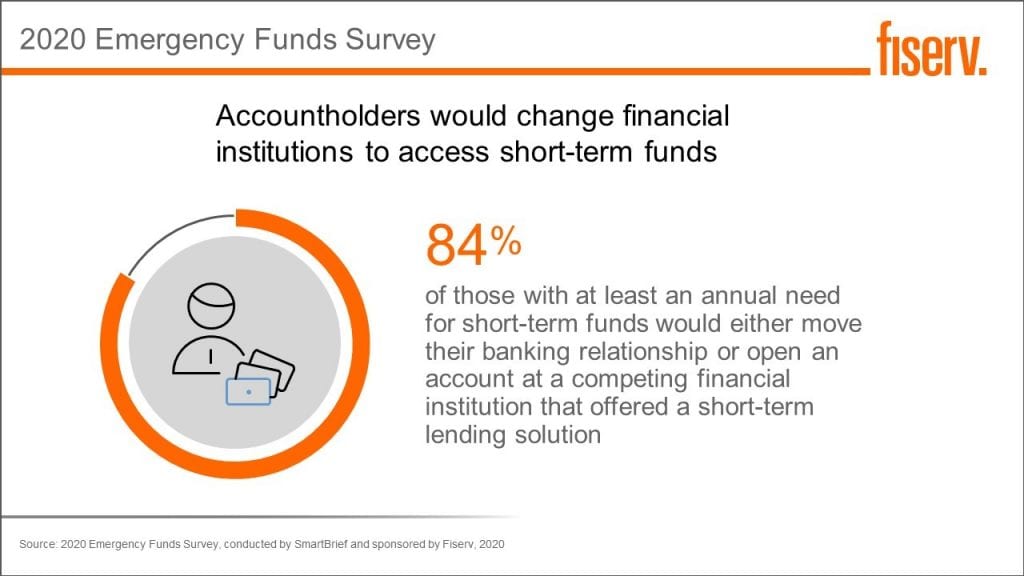 2020 Emergency Funds Survey

fiserv.

Accountholders would change financial institutions to access short-term funds

84%

of those with at least an annual need for short-term funds would either move their banking relationship or open an account at a competing financial institution that offered a short-term lending solution

Source: 2020 Emergency Funds Survey, conducted by SmartBrief and sponsored by Fiserv, 2020